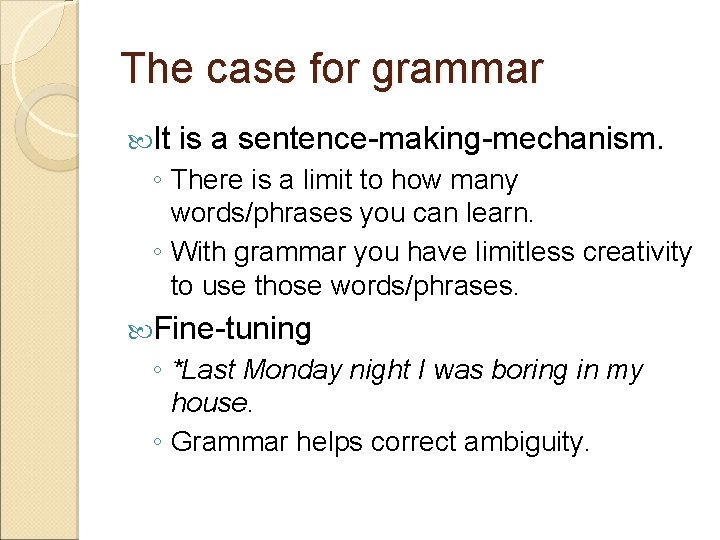 The case for grammar

It is a sentence-making-mechanism.

◦ There is a limit to how many words/phrases you can learn.

◦ With grammar you have limitless creativity to use those words/phrases.

Fine-tuning

◦ *Last Monday night I was boring in my house.

◦ Grammar helps correct ambiguity.